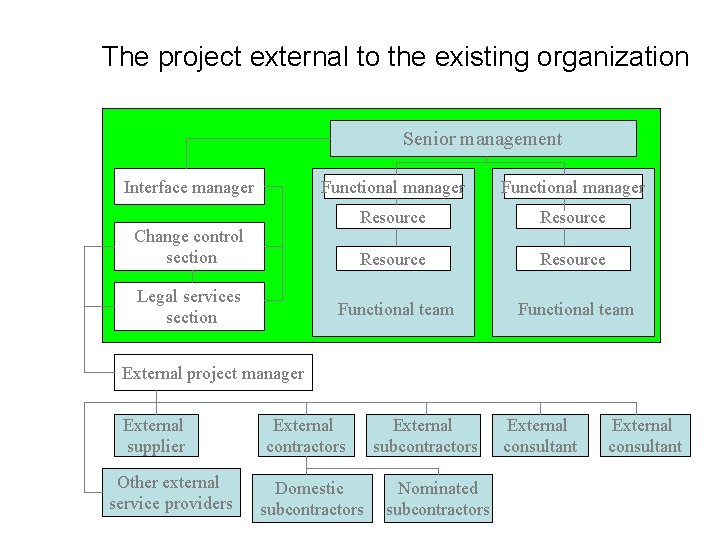 The project external to the existing organization

Senior management

Interface manager

Change control section

Legal services section

Functional manager

Resource

Resource

Functional team

Functional manager

Resource

Resource

Functional team

External project manager

External supplier

External contractors

External subcontractors

External consultant

External consultant

Other external service providers

Domestic subcontractors

Nominated subcontractors